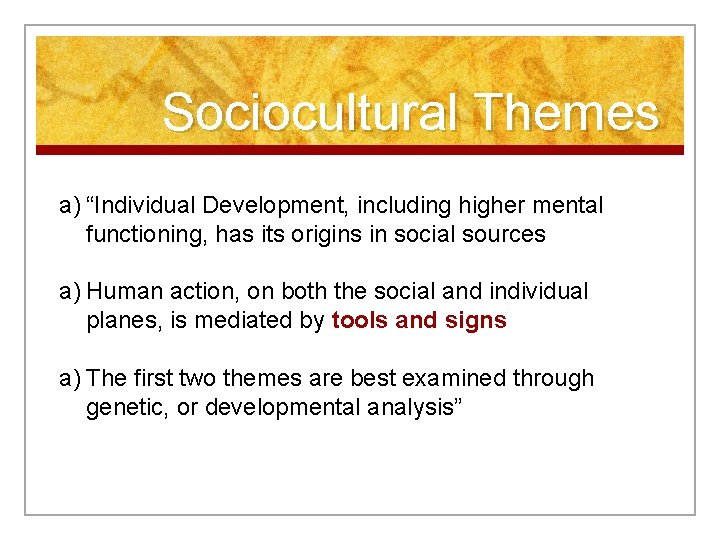 Sociocultural Themes

a) “Individual Development, including higher mental functioning, has its origins in social sources

a) Human action, on both the social and individual planes, is mediated by tools and signs

a) The first two themes are best examined through genetic, or developmental analysis”